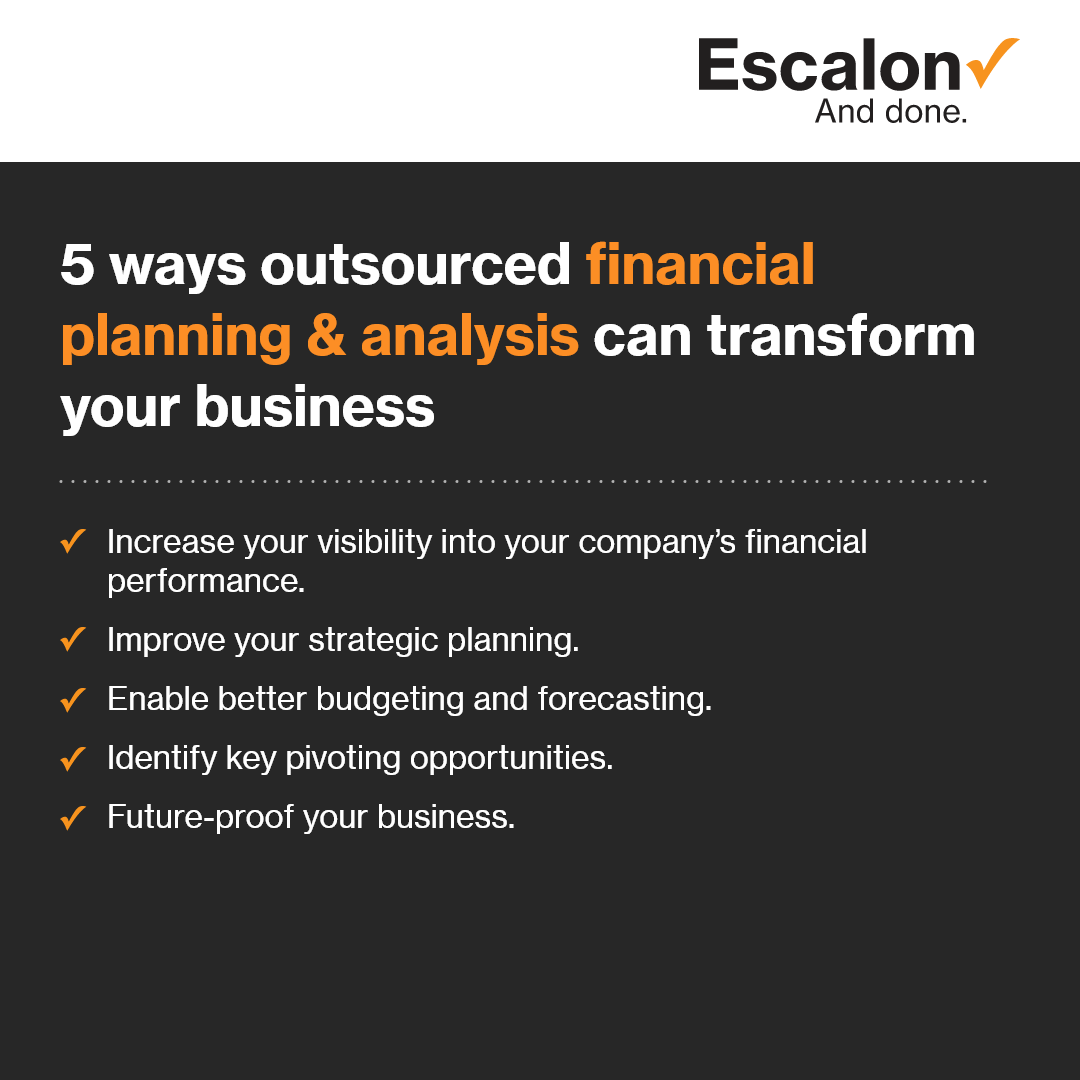 Escalon
And done.

5 ways outsourced financial planning & analysis can transform your business

✓ Increase your visibility into your company's financial performance.

✓ Improve your strategic planning.

✓ Enable better budgeting and forecasting.

✓ Identify key pivoting opportunities.

✓ Future-proof your business.